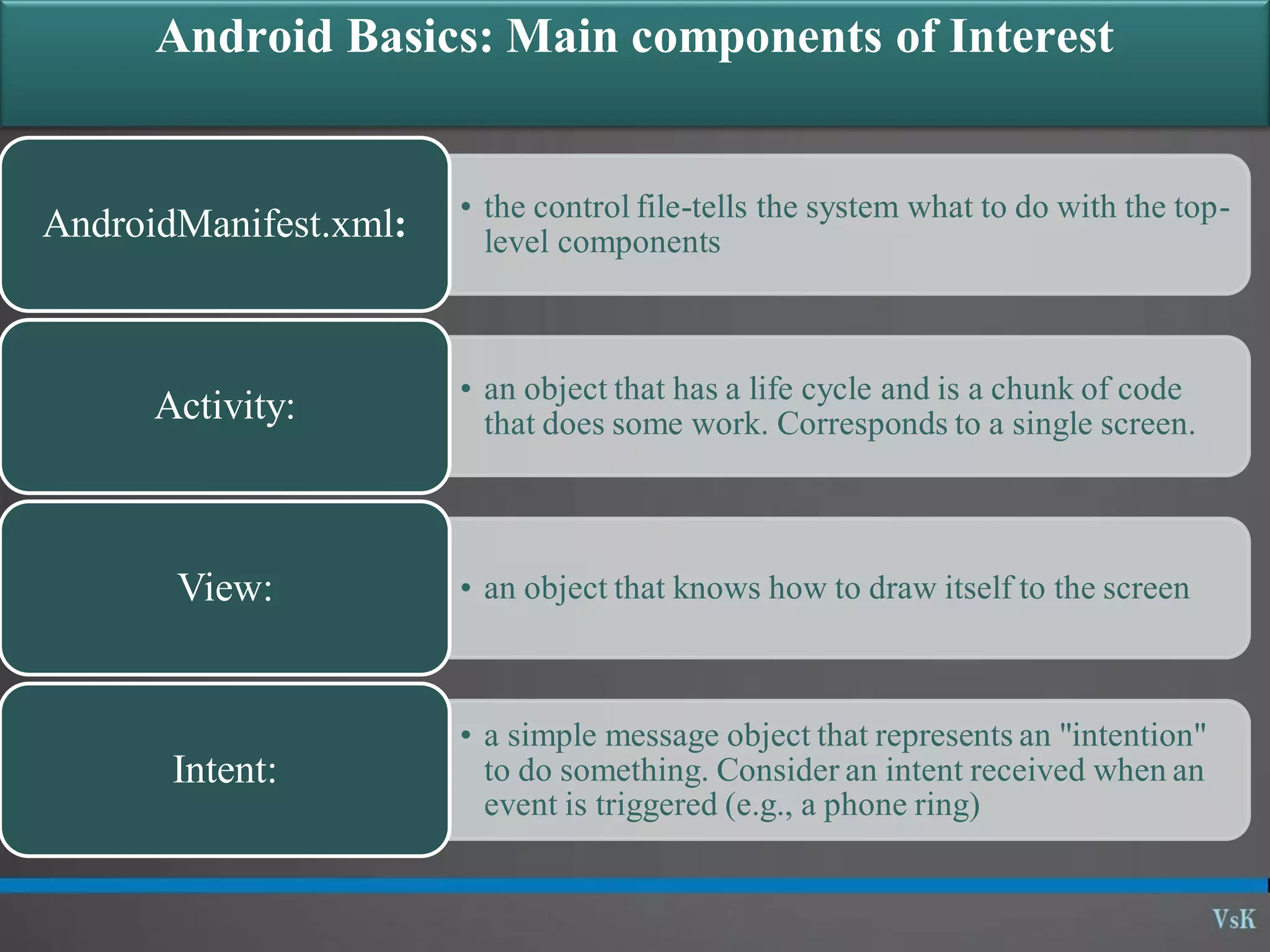 Android Basics: Main components of Interest

AndroidManifest.xml:

• the control file-tells the system what to do with the top-level components

Activity:

• an object that has a life cycle and is a chunk of code that does some work. Corresponds to a single screen.

View:

• an object that knows how to draw itself to the screen

Intent:

• a simple message object that represents an "intention" to do something. Consider an intent received when an event is triggered (e.g., a phone ring)

VsK